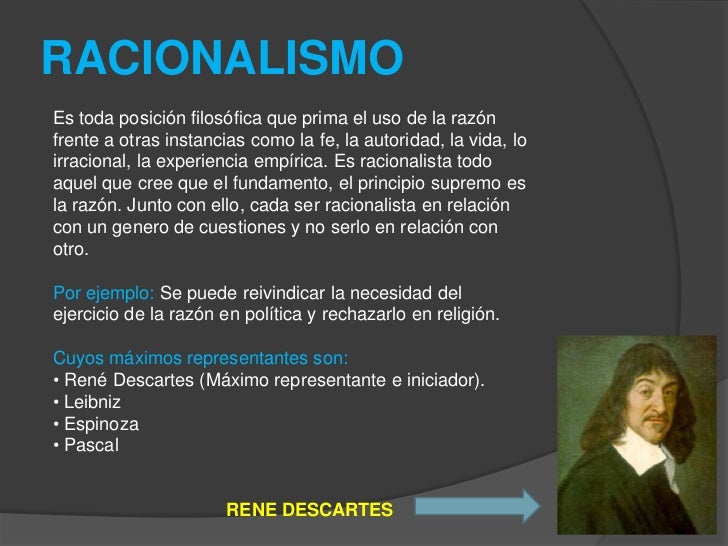 RACIONALISMO

Es toda posición filosófica que prima el uso de la razón frente a otras instancias como la fe, la autoridad, la vida, lo irracional, la experiencia empírica. Es racionalista todo aquel que cree que el fundamento, el principio supremo es la razón. Junto con ello, cada ser racionalista en relación con un genero de cuestiones y no serlo en relación con otro.

Por ejemplo: Se puede reivindicar la necesidad del ejercicio de la razón en política y rechazarlo en religión.

Cuyos máximos representantes son:
• René Descartes (Máximo representante e iniciador).
• Leibniz
• Espinoza
• Pascal

RENE DESCARTES